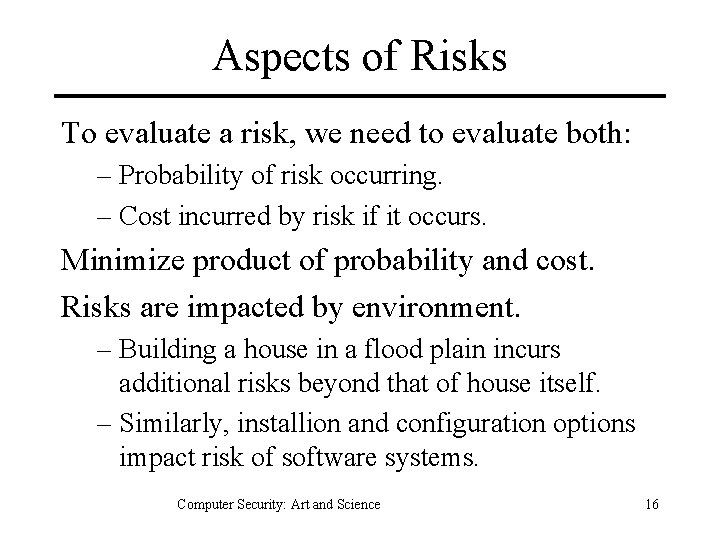 Aspects of Risks

To evaluate a risk, we need to evaluate both:

– Probability of risk occurring.

– Cost incurred by risk if it occurs.

Minimize product of probability and cost.

Risks are impacted by environment.

– Building a house in a flood plain incurs additional risks beyond that of house itself.

– Similarly, installion and configuration options impact risk of software systems.

Computer Security: Art and Science

16